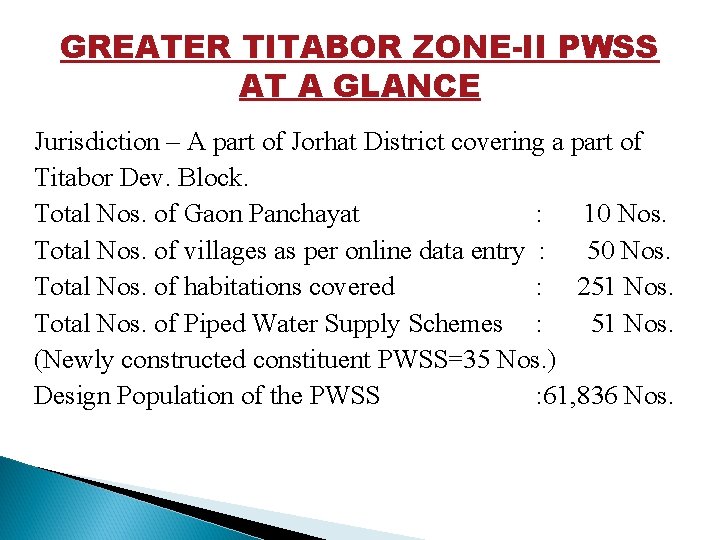 GREATER TITABOR ZONE-II PWSS AT A GLANCE

Jurisdiction – A part of Jorhat District covering a part of Titabor Dev. Block.
Total Nos. of Gaon Panchayat : 10 Nos.
Total Nos. of villages as per online data entry : 50 Nos.
Total Nos. of habitations covered : 251 Nos.
Total Nos. of Piped Water Supply Schemes : 51 Nos.
(Newly constructed constituent PWSS=35 Nos.)
Design Population of the PWSS :61,836 Nos.